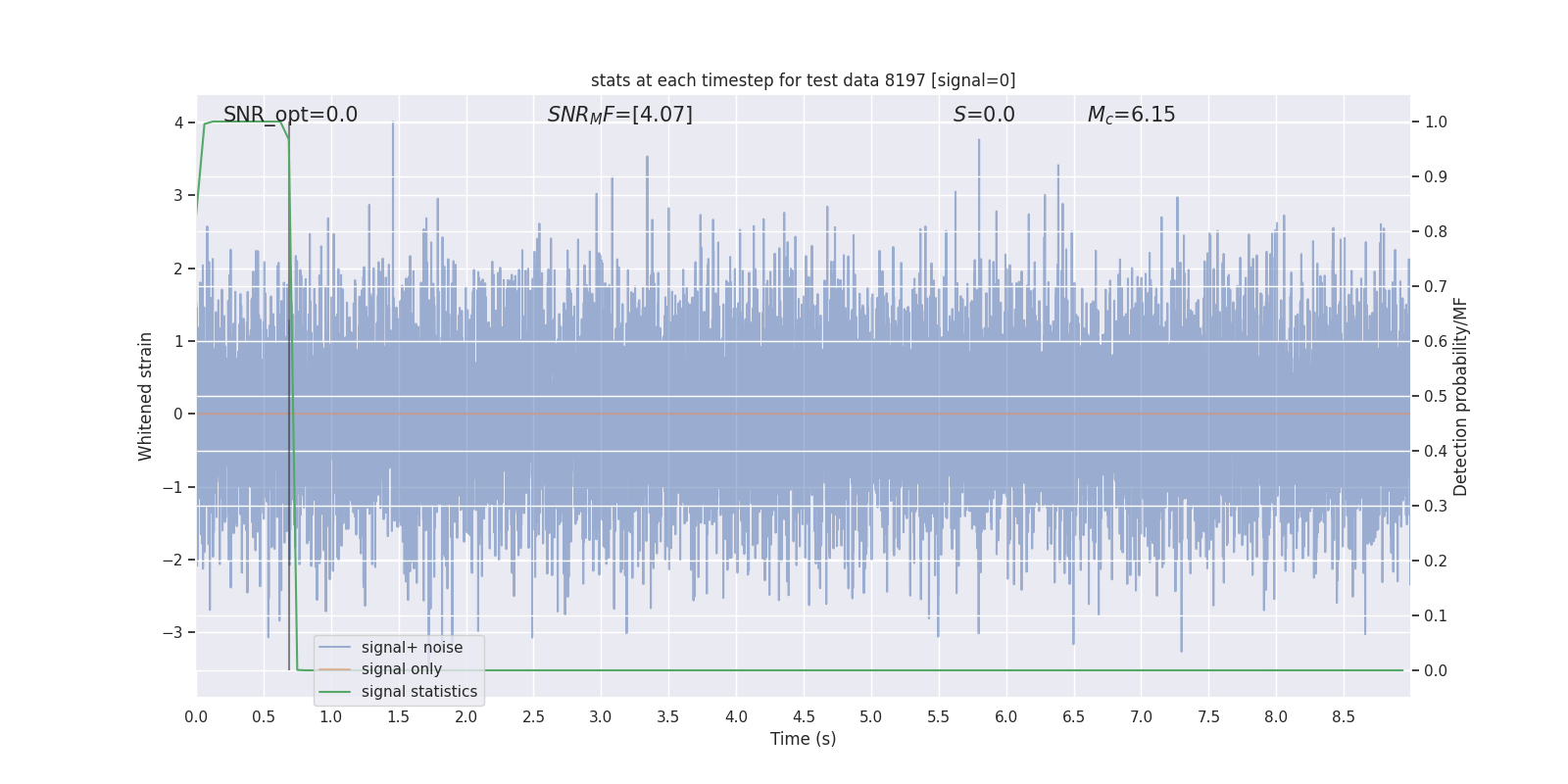 stats at each timestep for test data 8197 [signal=0]

SNR_opt=0.0

$SNR_MF$=[4.07]

$S$=0.0

$M_c$=6.15

Whitened strain

4
3
2
1
0
−1
−2
−3

Detection probability/MF

1.0
0.9
0.8
0.7
0.6
0.5
0.4
0.3
0.2
0.1
0.0

signal+ noise
signal only
signal statistics

0.0 0.5 1.0 1.5 2.0 2.5 3.0 3.5 4.0 4.5 5.0 5.5 6.0 6.5 7.0 7.5 8.0 8.5

Time (s)